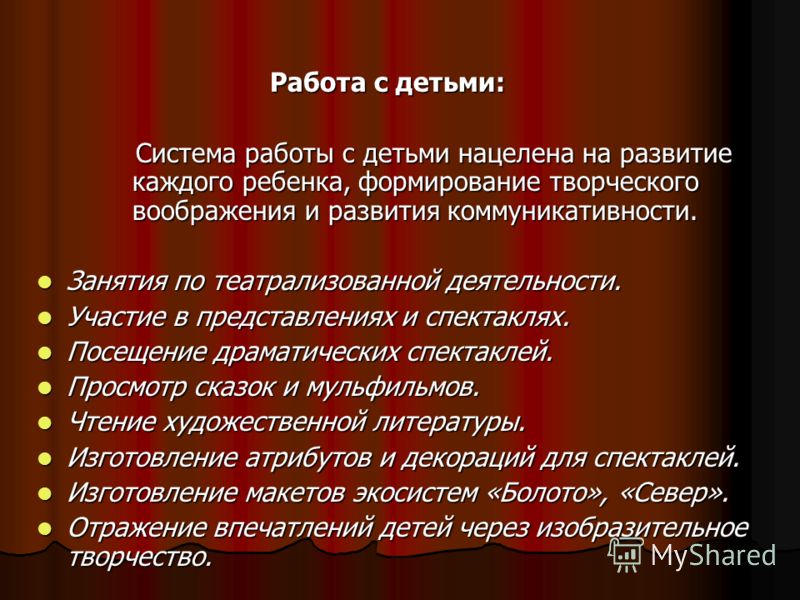 Работа с детьми:

Система работы с детьми нацелена на развитие каждого ребенка, формирование творческого воображения и развития коммуникативности.

- Занятия по театрализованной деятельности.
- Участие в представлениях и спектаклях.
- Посещение драматических спектаклей.
- Просмотр сказок и мульфильмов.
- Чтение художественной литературы.
- Изготовление атрибутов и декораций для спектаклей.
- Изготовление макетов экосистем «Болото», «Север».
- Отражение впечатлений детей через изобразительное творчество.

MyShared